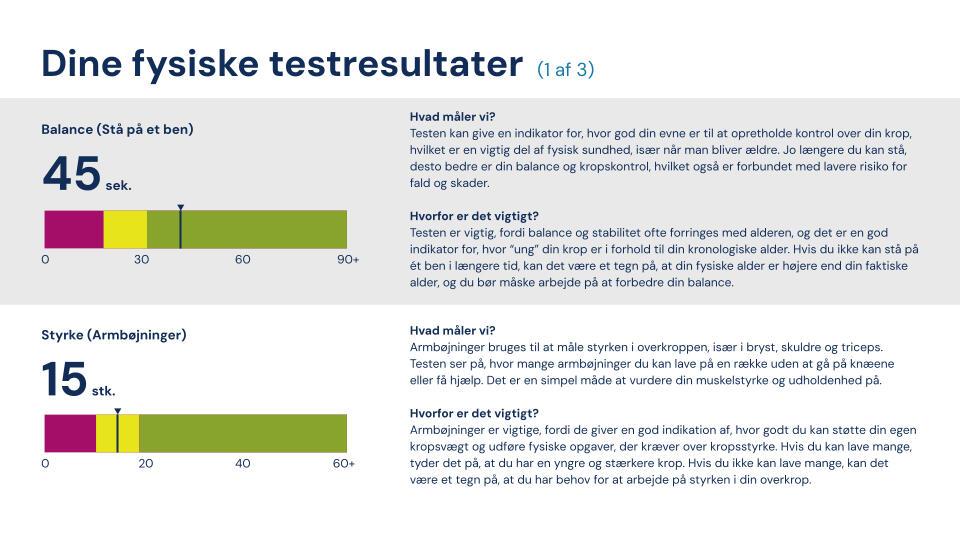 Dine fysiske testresultater (1 af 3)

Balance (Stå på et ben)

45 sek.

0 30 60 90+

Hvad måler vi?
Testen kan give en indikator for, hvor god din evne er til at opretholde kontrol over din krop, hvilket er en vigtig del af fysisk sundhed, især når man bliver ældre. Jo længere du kan stå, desto bedre er din balance og kropskontrol, hvilket også er forbundet med lavere risiko for fald og skader.

Hvorfor er det vigtigt?
Testen er vigtig, fordi balance og stabilitet ofte forringes med alderen, og det er en god indikator for, hvor "ung" din krop er i forhold til din kronologiske alder. Hvis du ikke kan stå på ét ben i længere tid, kan det være et tegn på, at din fysiske alder er højere end din faktiske alder, og du bør måske arbejde på at forbedre din balance.

Styrke (Armbøjninger)

15 stk.

0 20 40 60+

Hvad måler vi?
Armbøjninger bruges til at måle styrken i overkroppen, især i bryst, skuldre og triceps. Testen ser på, hvor mange armbøjninger du kan lave på en række uden at gå på knæene eller få hjælp. Det er en simpel måde at vurdere din muskelstyrke og udholdenhed på.

Hvorfor er det vigtigt?
Armbøjninger er vigtige, fordi de giver en god indikation af, hvor godt du kan støtte din egen kropsvægt og udføre fysiske opgaver, der kræver over kropsstyrke. Hvis du kan lave mange, tyder det på, at du har en yngre og stærkere krop. Hvis du ikke kan lave mange, kan det være et tegn på, at du har behov for at arbejde på styrken i din overkrop.